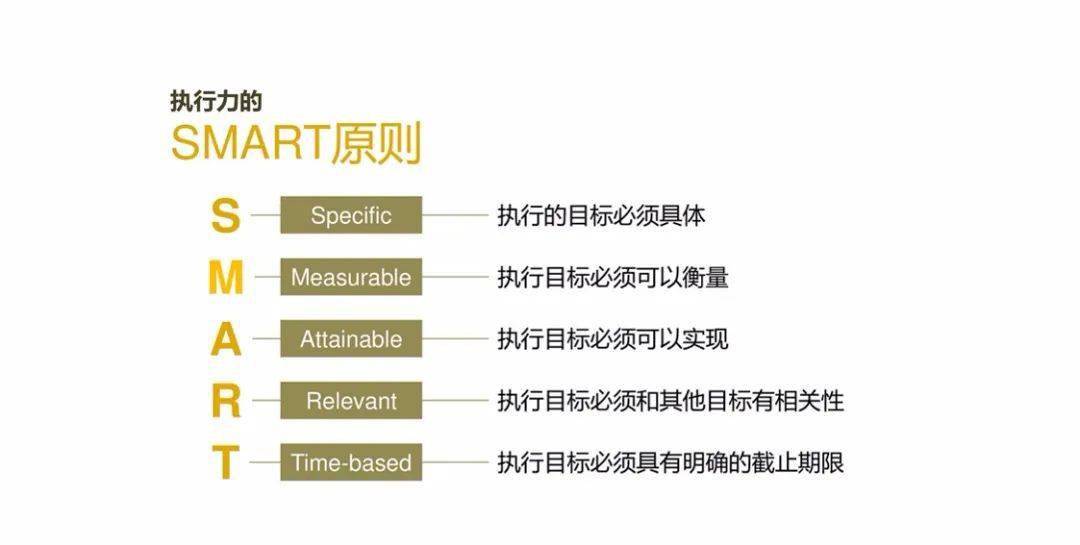 执行力的
SMART原则

S Specific 执行的目标必须具体

M Measurable 执行目标必须可以衡量

A Attainable 执行目标必须可以实现

R Relevant 执行目标必须和其他目标有相关性

T Time-based 执行目标必须具有明确的截止期限